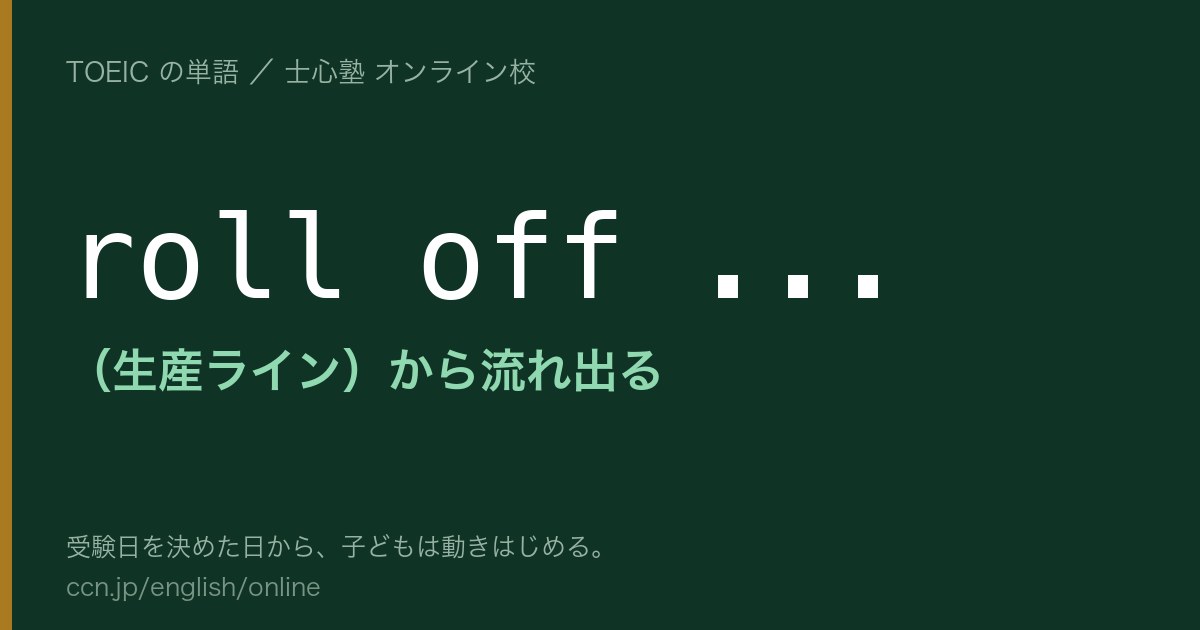 TOEICの単語 ／ 士心塾 オンライン校

roll off ...

（生産ライン）から流れ出る

受験日を決めた日から、子どもは動きはじめる。
ccn.jp/english/online